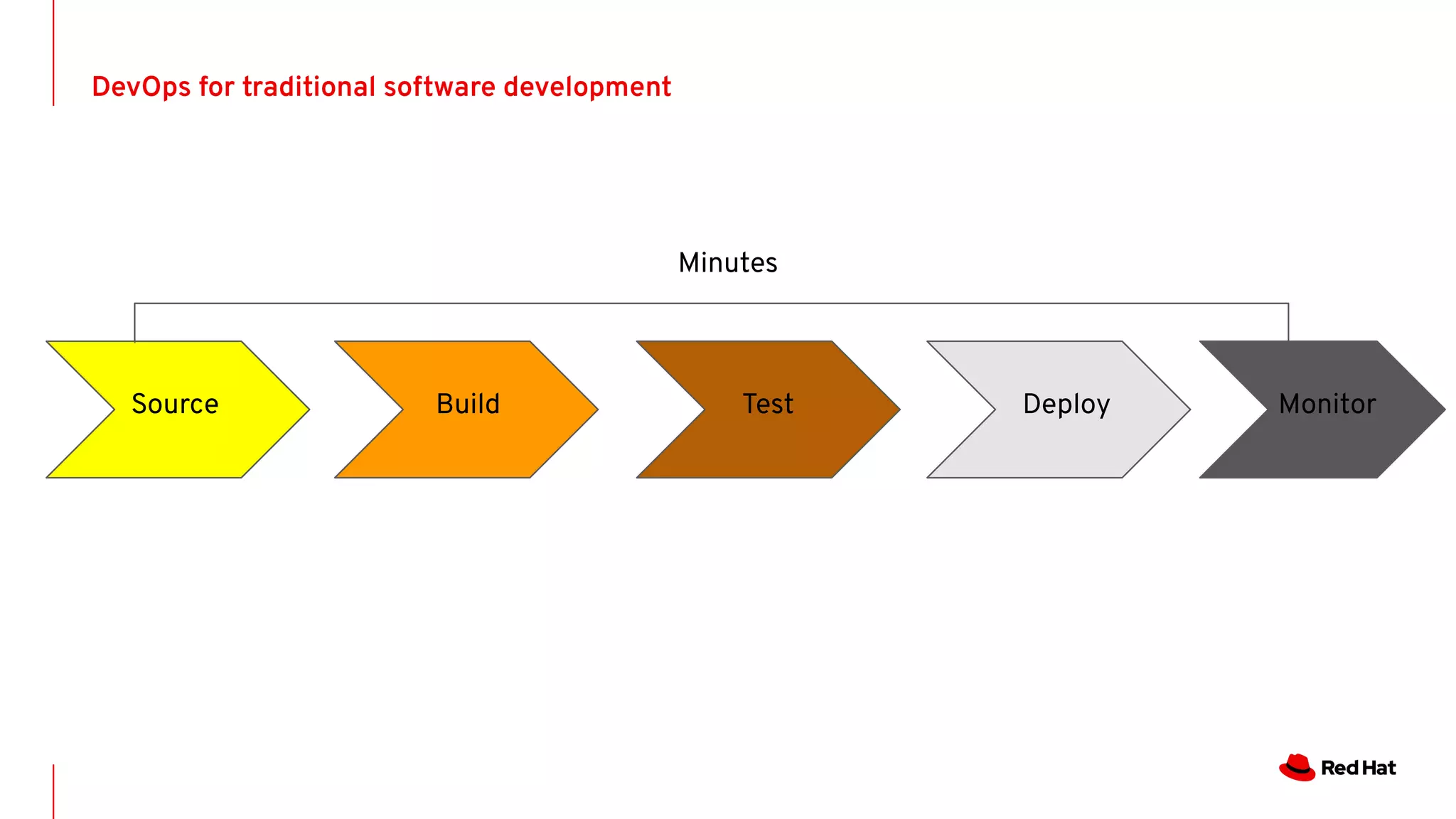 DevOps for traditional software development

Minutes

Source

Build

Test

Deploy

Monitor

Red Hat